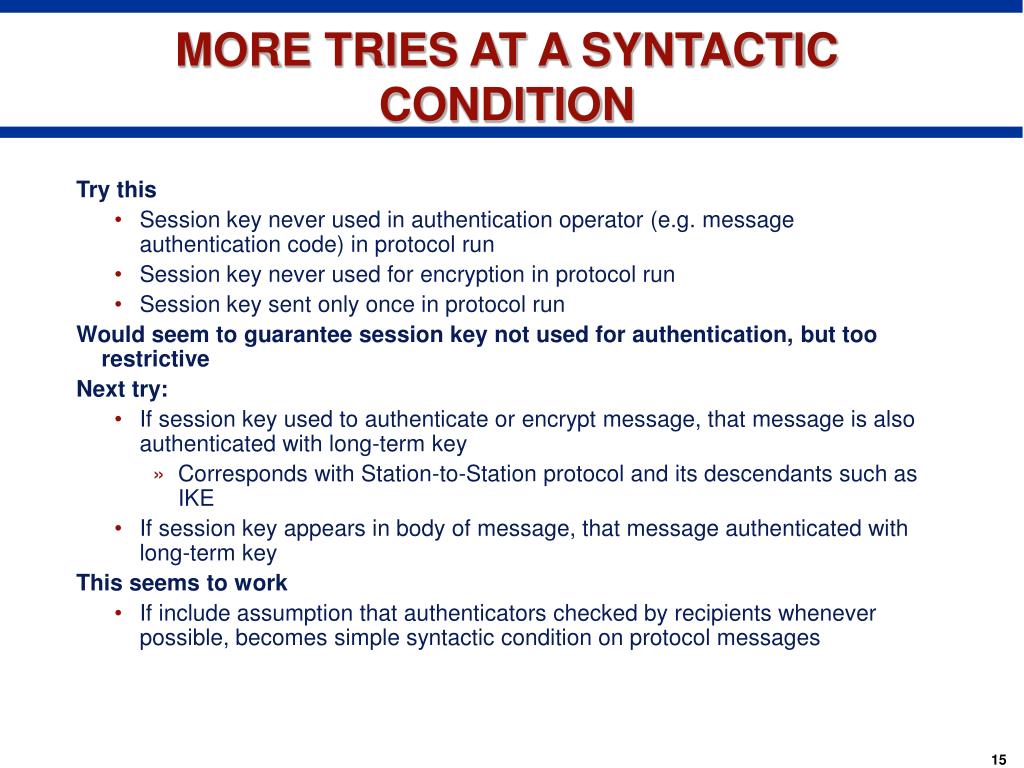 MORE TRIES AT A SYNTACTIC CONDITION

Try this

• Session key never used in authentication operator (e.g. message authentication code) in protocol run
• Session key never used for encryption in protocol run
• Session key sent only once in protocol run

Would seem to guarantee session key not used for authentication, but too restrictive

Next try:

• If session key used to authenticate or encrypt message, that message is also authenticated with long-term key
» Corresponds with Station-to-Station protocol and its descendants such as IKE
• If session key appears in body of message, that message authenticated with long-term key

This seems to work

• If include assumption that authenticators checked by recipients whenever possible, becomes simple syntactic condition on protocol messages

15